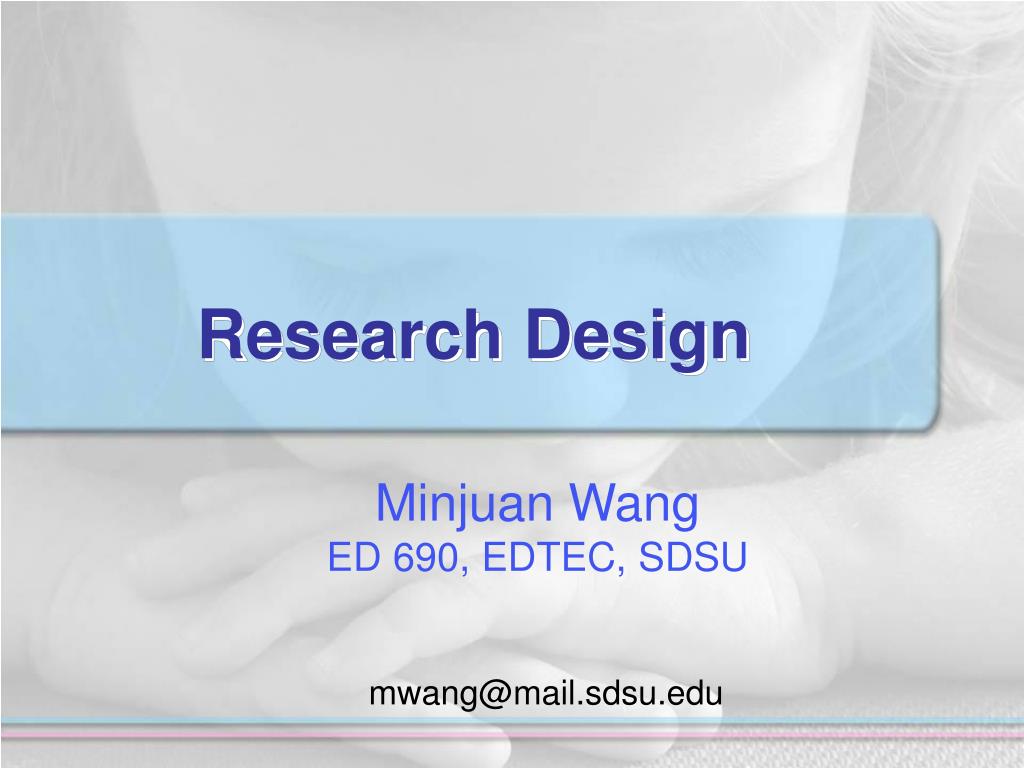 Research Design

Minjuan Wang
ED 690, EDTEC, SDSU

mwang@mail.sdsu.edu